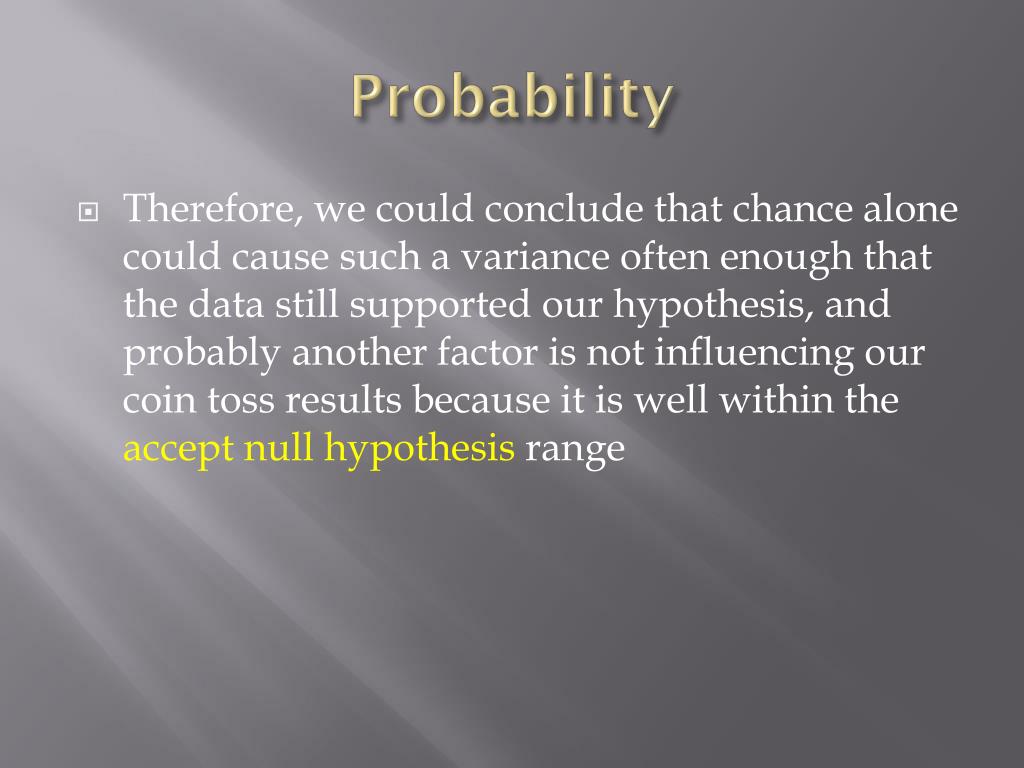 Probability

Therefore, we could conclude that chance alone could cause such a variance often enough that the data still supported our hypothesis, and probably another factor is not influencing our coin toss results because it is well within the accept null hypothesis range